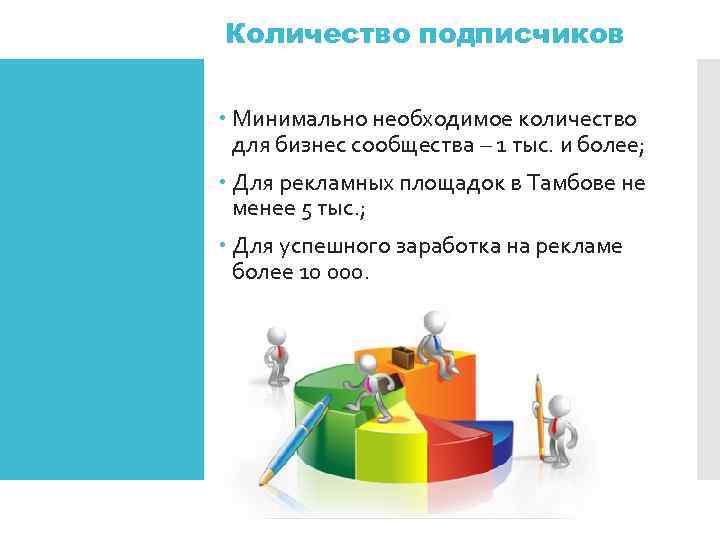 Количество подписчиков

• Минимально необходимое количество для бизнес сообщества – 1 тыс. и более;

• Для рекламных площадок в Тамбове не менее 5 тыс.;

• Для успешного заработка на рекламе более 10 000.